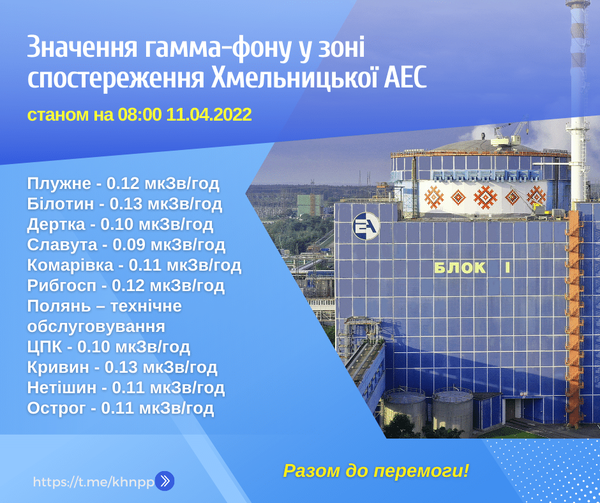 Значення гамма-фону у зоні спостереження Хмельницької АЕС

станом на 08:00 11.04.2022

Плужне - 0.12 мкЗв/год
Білотин - 0.13 мкЗв/год
Дертка - 0.10 мкЗв/год
Славута - 0.09 мкЗв/год
Комарівка - 0.11 мкЗв/год
Рибгосп - 0.12 мкЗв/год
Полянь – технічне обслуговування
ЦПК - 0.10 мкЗв/год
Кривин - 0.13 мкЗв/год
Нетішин - 0.11 мкЗв/год
Острог - 0.11 мкЗв/год

ЕА

БЛОК I

https://t.me/khnpp

Разом до перемоги!